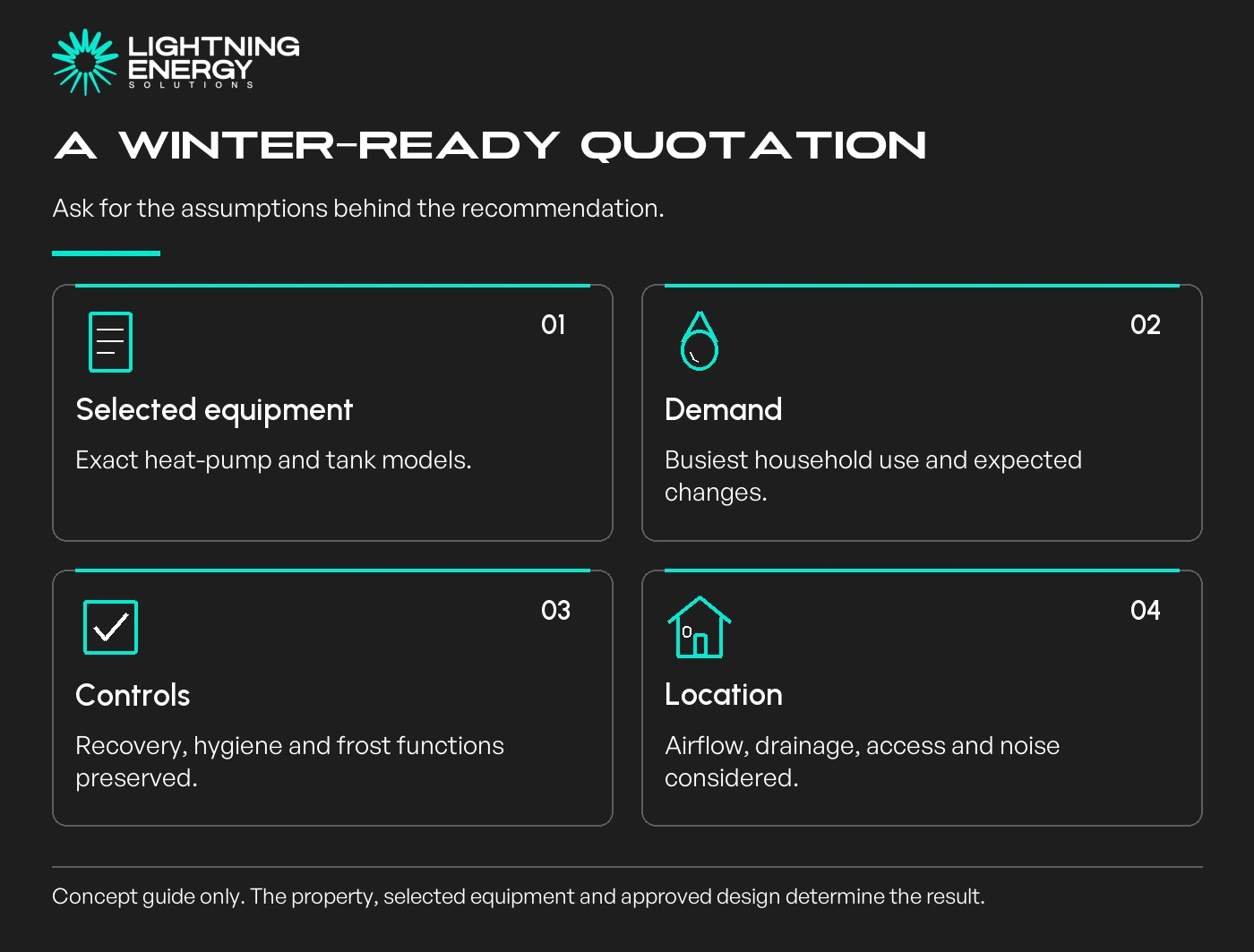 LIGHTNING ENERGY SOLUTIONS

A WINTER-READY QUOTATION

Ask for the assumptions behind the recommendation.

01
Selected equipment
Exact heat-pump and tank models.

02
Demand
Busiest household use and expected changes.

03
Controls
Recovery, hygiene and frost functions preserved.

04
Location
Airflow, drainage, access and noise considered.

Concept guide only. The property, selected equipment and approved design determine the result.